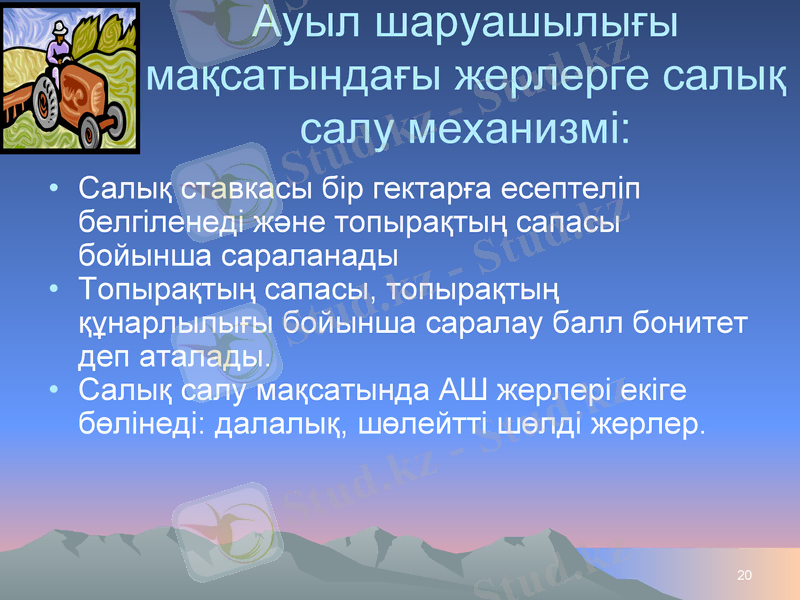 Ауыл шаруашылығы мақсатындағы жерлерге салық салу механизмі:

• Салық ставкасы бір гектарға есептеліп белгіленеді және топырақтың сапасы бойынша сараланады
• Топырақтың сапасы, топырақтың құнарлылығы бойынша саралау балл бонитет деп аталады.
• Салық салу мақсатында АШ жерлері екіге бөлінеді: далалық, шөлейтті шөлді жерлер.

Stud.kz - Stud.kz

20